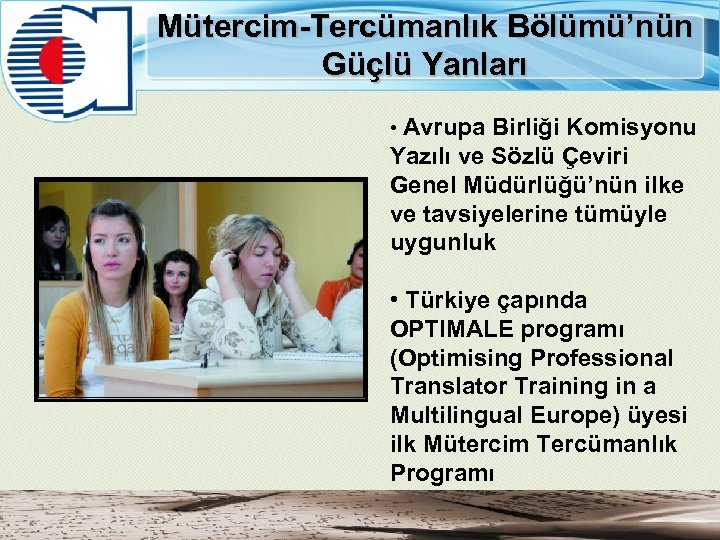 Mütercim-Tercümanlık Bölümü'nün Güçlü Yanları

• Avrupa Birliği Komisyonu Yazılı ve Sözlü Çeviri Genel Müdürlüğü'nün ilke ve tavsiyelerine tümüyle uygunluk

• Türkiye çapında OPTIMALE programı (Optimising Professional Translator Training in a Multilingual Europe) üyesi ilk Mütercim Tercümanlık Programı